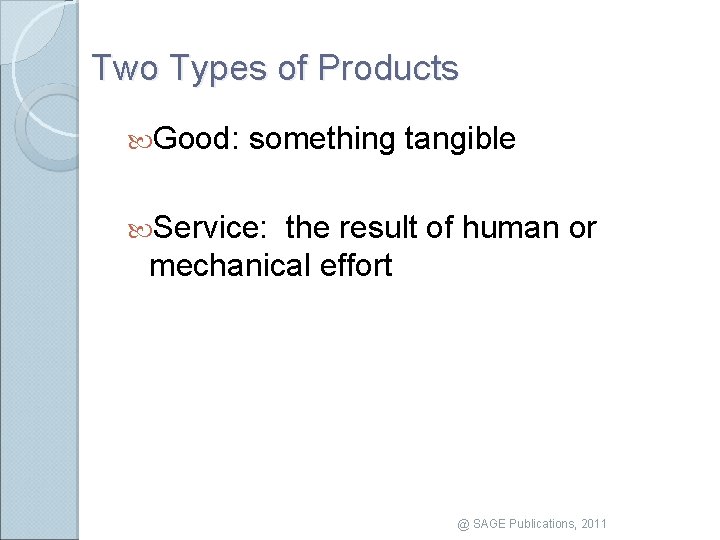 Two Types of Products

Good: something tangible

Service:  the result of human or mechanical effort

@ SAGE Publications, 2011